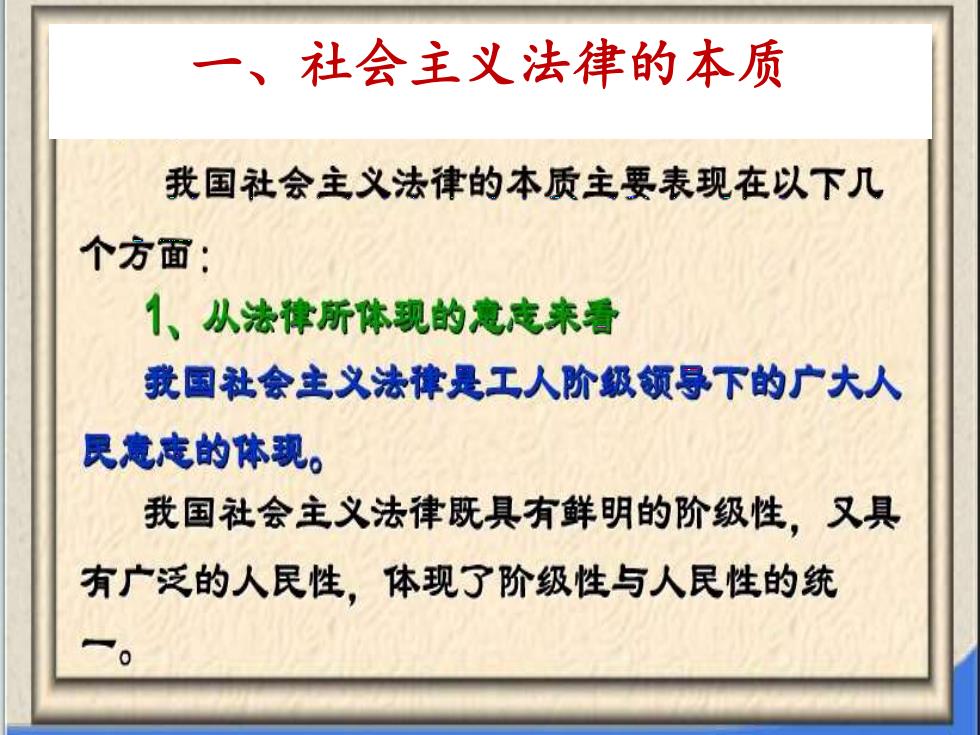 一、社会主义法律的本质

我国社会主义法律的本质主要表现在以下几个方面：

1、从法律所体现的意志来看

我国社会主义法律是工人阶级领导下的广大人民意志的体现。

我国社会主义法律既具有鲜明的阶级性，又具有广泛的人民性，体现了阶级性与人民性的统一。